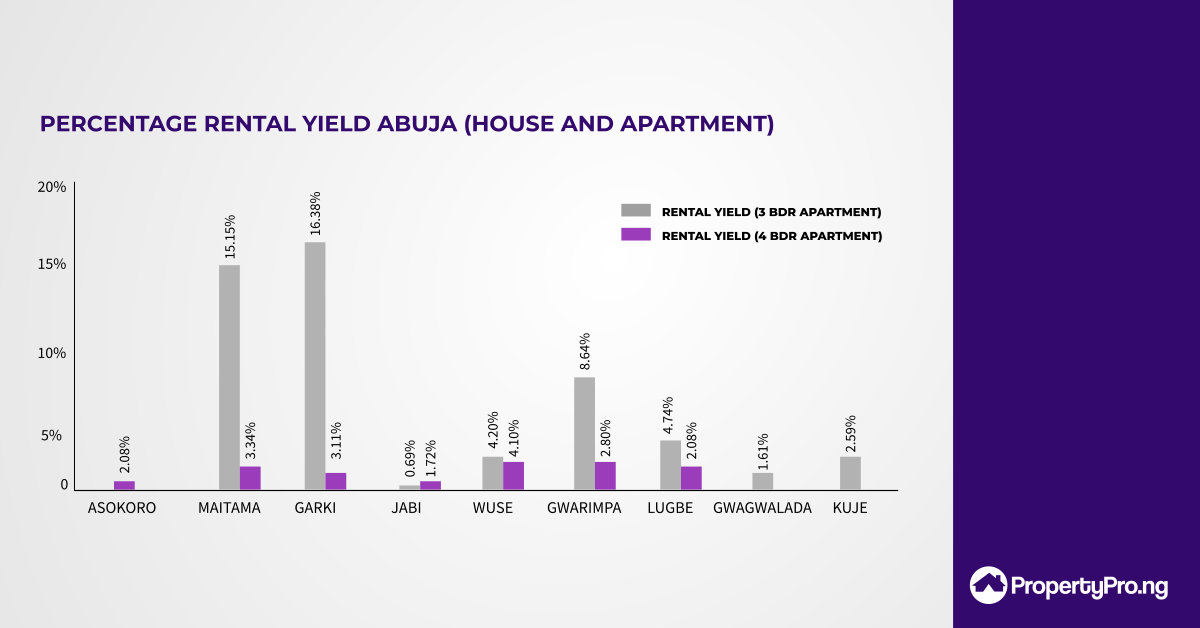 PERCENTAGE RENTAL YIELD ABUJA (HOUSE AND APARTMENT)

RENTAL YIELD (3 BDR APARTMENT)
RENTAL YIELD (4 BDR APARTMENT)

20%
15%
10%
5%
0

2.08%
15.15%
3.34%
16.38%
3.11%
0.69%
1.72%
4.20%
4.10%
8.64%
2.80%
4.74%
2.08%
1.61%
2.59%

ASOKORO
MAITAMA
GARKI
JABI
WUSE
GWARIMPA
LUGBE
GWAGWALADA
KUJE

PropertyPro.ng